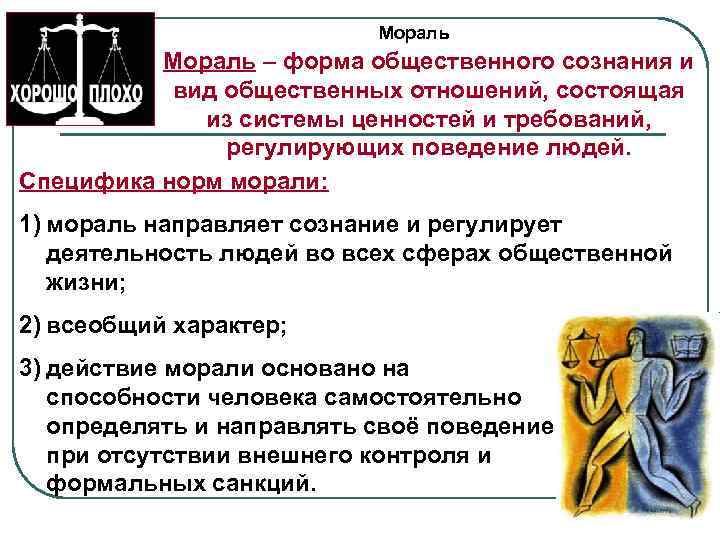 ХОРОШО ПЛОХО

Мораль

Мораль – форма общественного сознания и вид общественных отношений, состоящая из системы ценностей и требований, регулирующих поведение людей.

Специфика норм морали:

1) мораль направляет сознание и регулирует деятельность людей во всех сферах общественной жизни;

2) всеобщий характер;

3) действие морали основано на способности человека самостоятельно определять и направлять своё поведение при отсутствии внешнего контроля и формальных санкций.